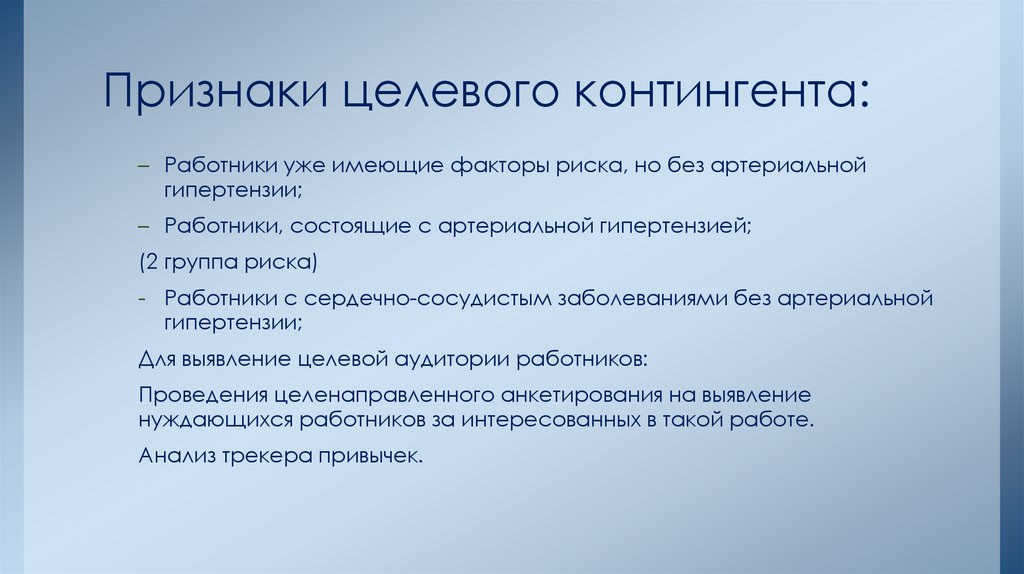 Признаки целевого контингента:

– Работники уже имеющие факторы риска, но без артериальной гипертензии;

– Работники, состоящие с артериальной гипертензией;

(2 группа риска)

- Работники с сердечно-сосудистым заболеваниями без артериальной гипертензии;

Для выявление целевой аудитории работников:

Проведения целенаправленного анкетирования на выявление нуждающихся работников за интересованных в такой работе.

Анализ трекера привычек.